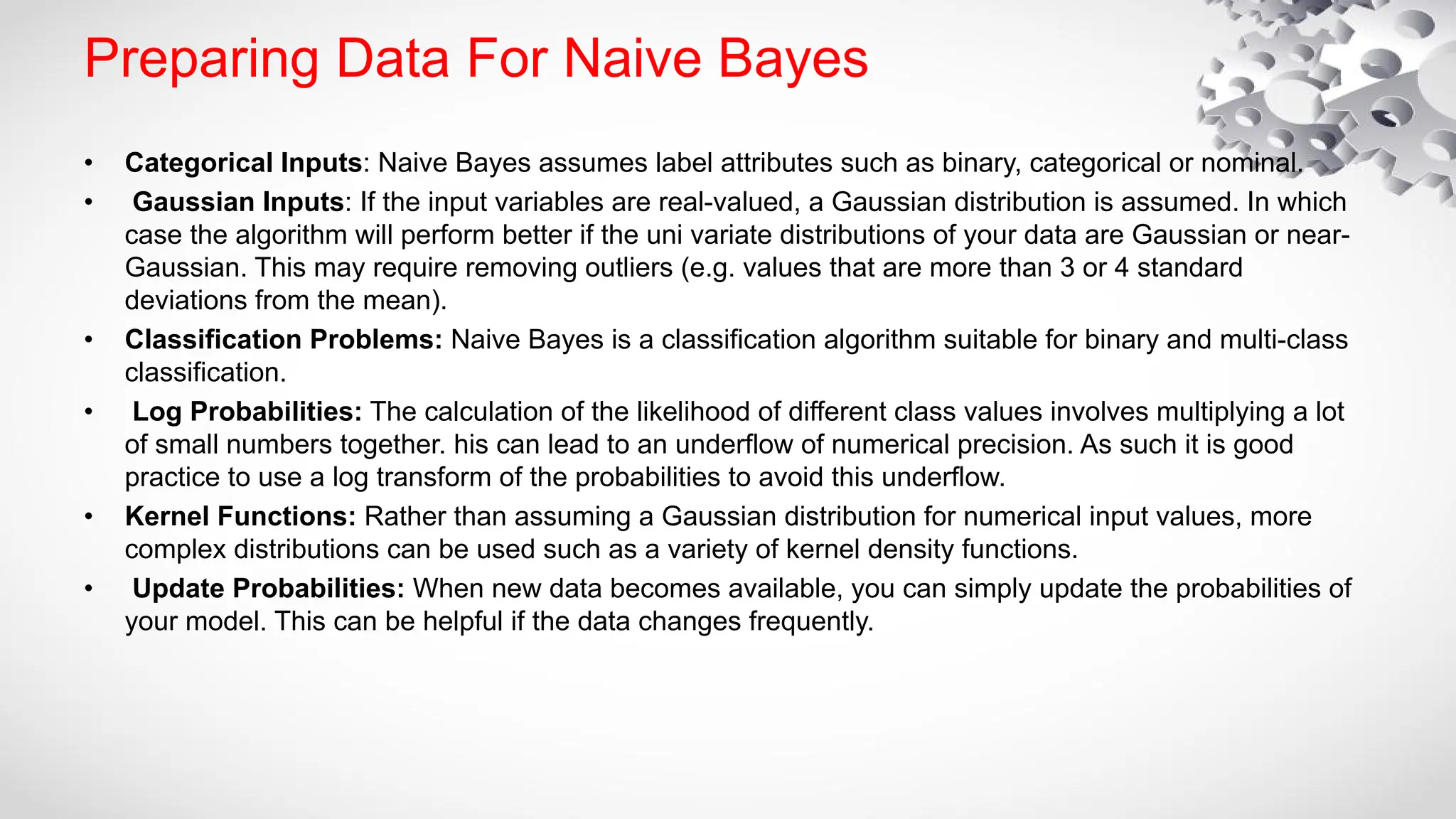 Preparing Data For Naive Bayes

• Categorical Inputs: Naive Bayes assumes label attributes such as binary, categorical or nominal.

• Gaussian Inputs: If the input variables are real-valued, a Gaussian distribution is assumed. In which case the algorithm will perform better if the uni variate distributions of your data are Gaussian or near-Gaussian. This may require removing outliers (e.g. values that are more than 3 or 4 standard deviations from the mean).

• Classification Problems: Naive Bayes is a classification algorithm suitable for binary and multi-class classification.

• Log Probabilities: The calculation of the likelihood of different class values involves multiplying a lot of small numbers together. his can lead to an underflow of numerical precision. As such it is good practice to use a log transform of the probabilities to avoid this underflow.

• Kernel Functions: Rather than assuming a Gaussian distribution for numerical input values, more complex distributions can be used such as a variety of kernel density functions.

• Update Probabilities: When new data becomes available, you can simply update the probabilities of your model. This can be helpful if the data changes frequently.